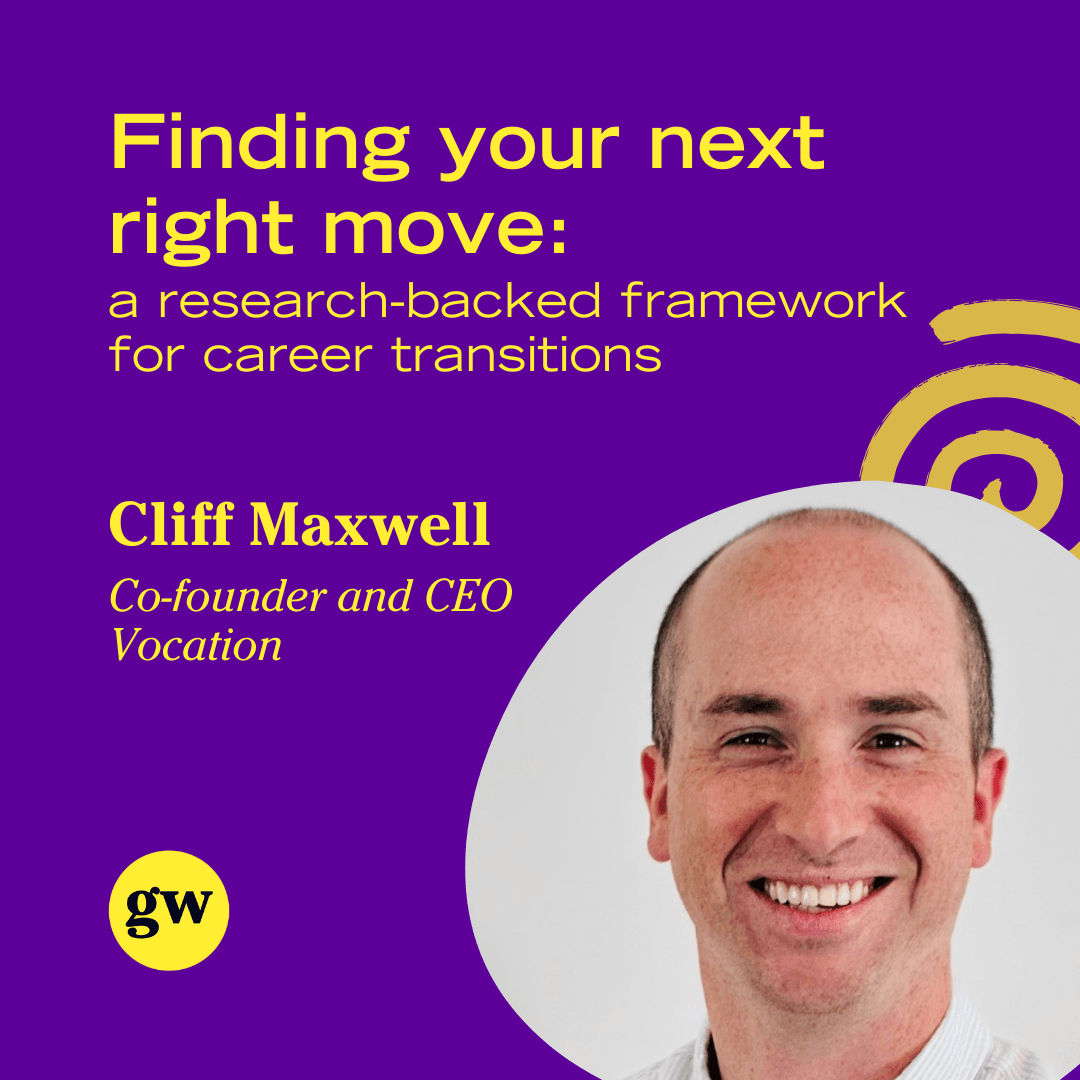 Finding your next right move:
a research-backed framework for career transitions

Cliff Maxwell
Co-founder and CEO
Vocation

gw